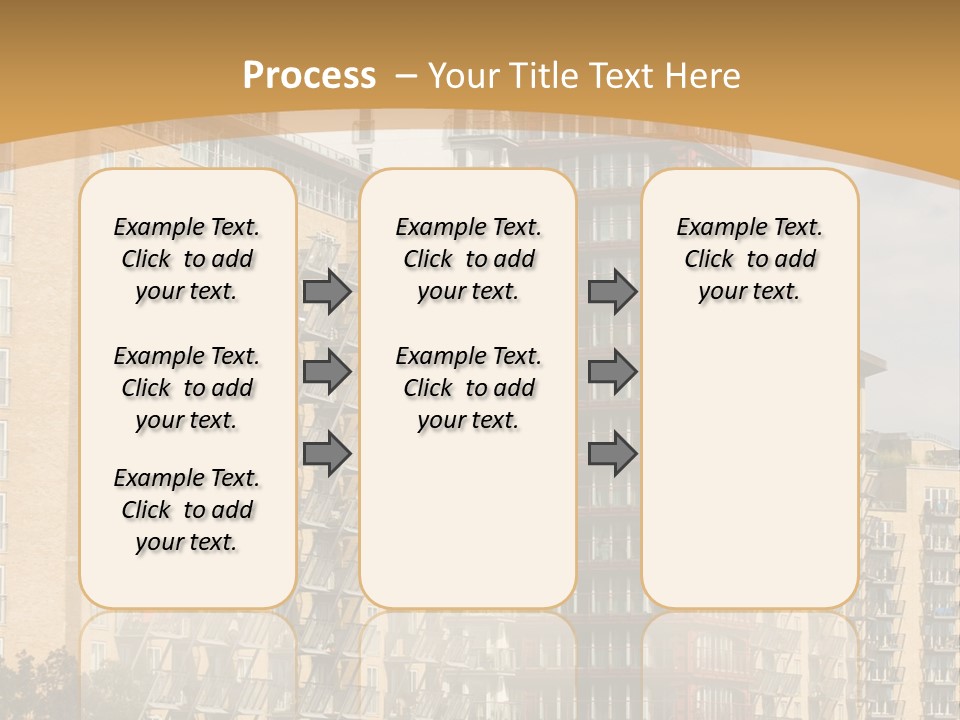 Process – Your Title Text Here

Example Text. Click to add your text.

Example Text. Click to add your text.

Example Text. Click to add your text.

Example Text. Click to add your text.

Example Text. Click to add your text.

Example Text. Click to add your text.